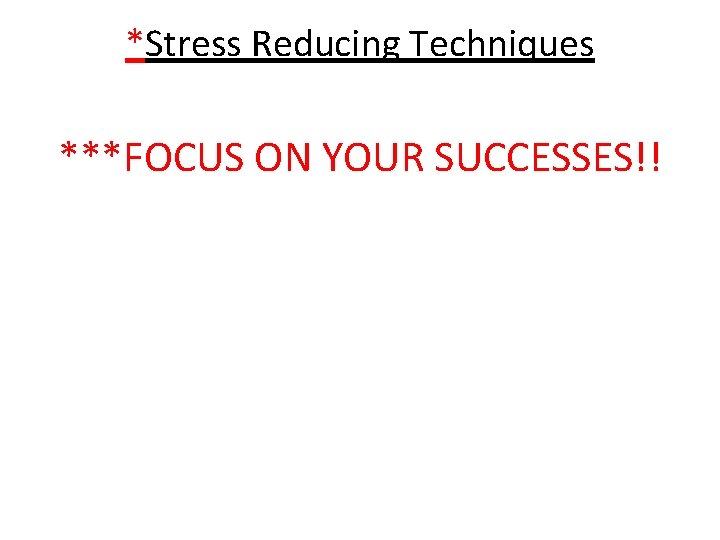 *Stress Reducing Techniques

***FOCUS ON YOUR SUCCESSES!!